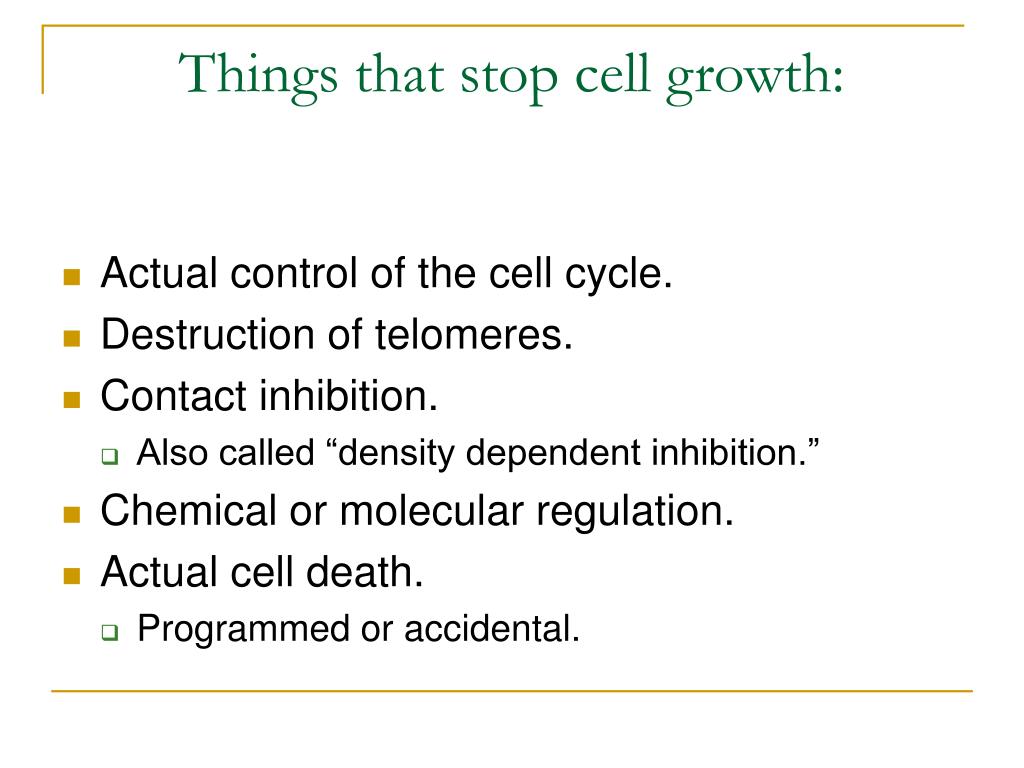 Things that stop cell growth:

- Actual control of the cell cycle.
- Destruction of telomeres.
- Contact inhibition.
  - Also called “density dependent inhibition.”
- Chemical or molecular regulation.
- Actual cell death.
  - Programmed or accidental.